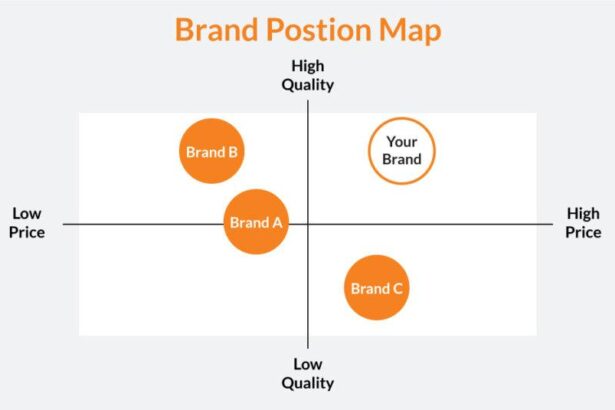 Brand Postion Map

High Quality

Brand B

Your Brand

Low Price

Brand A

High Price

Brand C

Low Quality